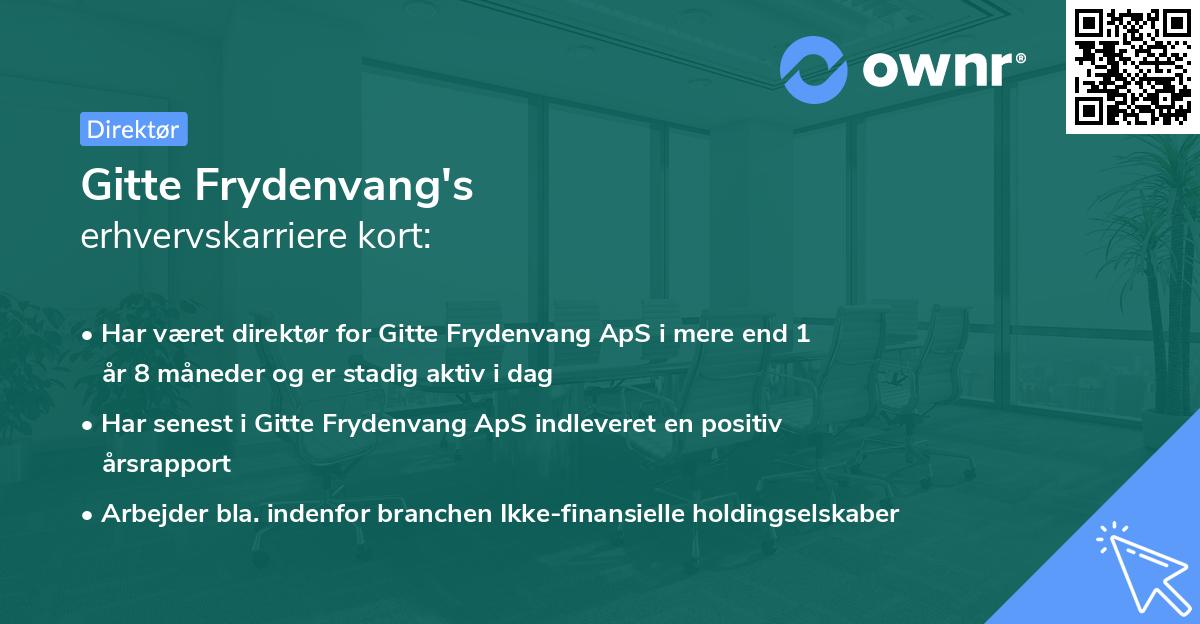 ownr®

Direktør

Gitte Frydenvang's
erhvervskarriere kort:

• Har været direktør for Gitte Frydenvang ApS i mere end 1 år 8 måneder og er stadig aktiv i dag

• Har senest i Gitte Frydenvang ApS indleveret en positiv årsrapport

• Arbejder bla. indenfor branchen Ikke-finansielle holdingselskaber